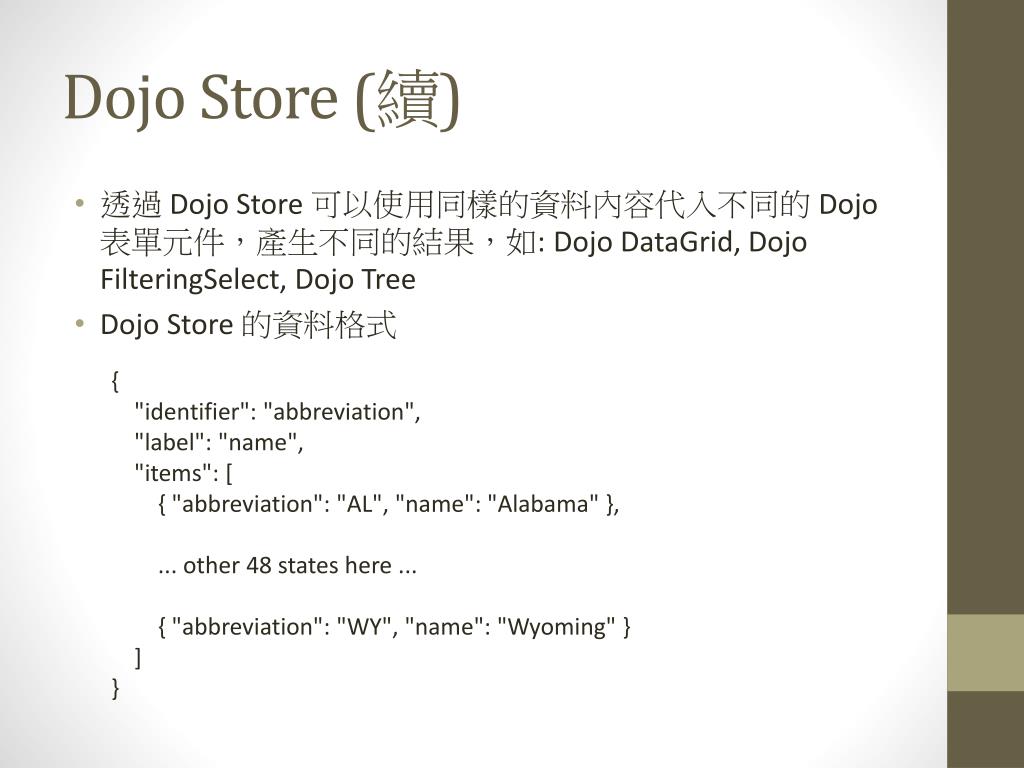 Dojo Store (續)

• 透過 Dojo Store 可以使用同樣的資料內容代入不同的 Dojo 表單元件，產生不同的結果，如: Dojo DataGrid, Dojo FilteringSelect, Dojo Tree

• Dojo Store 的資料格式

{
"identifier": "abbreviation",
"label": "name",
"items": [
{ "abbreviation": "AL", "name": "Alabama" },

... other 48 states here ...

{ "abbreviation": "WY", "name": "Wyoming" }
]
}